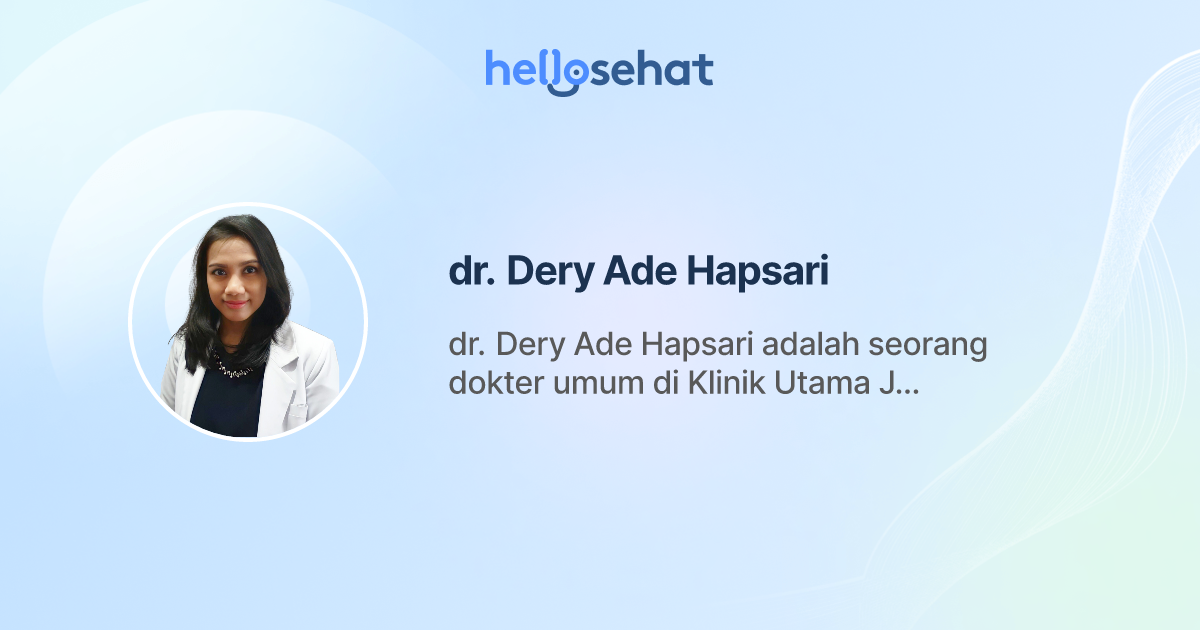 hellosehat

dr. Dery Ade Hapsari

dr. Dery Ade Hapsari adalah seorang dokter umum di Klinik Utama J...